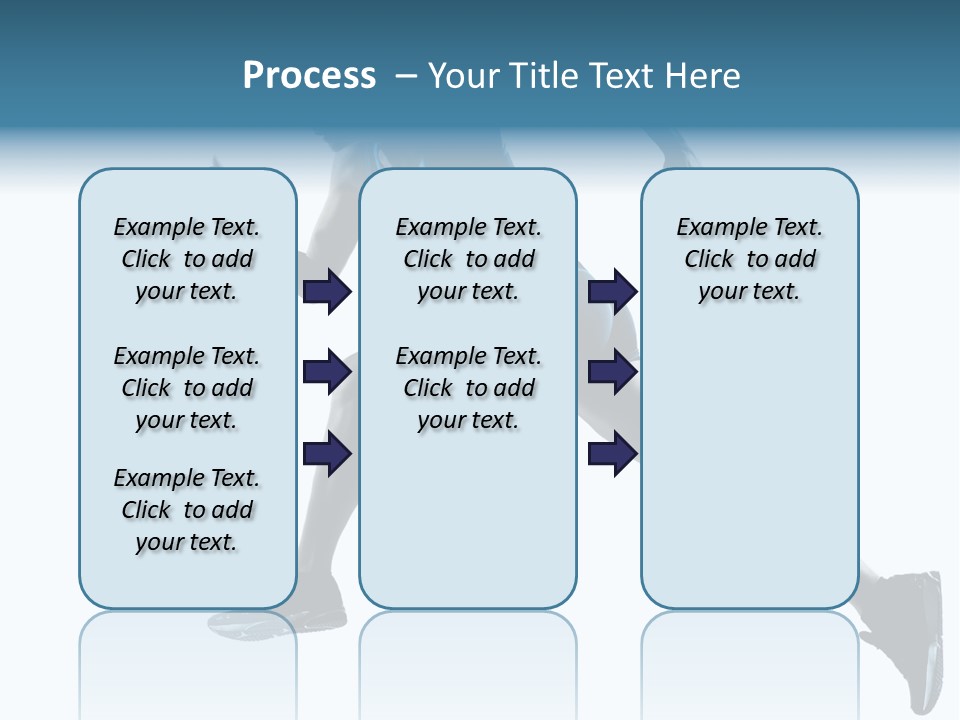 Process – Your Title Text Here

Example Text. Click to add your text.

Example Text. Click to add your text.

Example Text. Click to add your text.

Example Text. Click to add your text.

Example Text. Click to add your text.

Example Text. Click to add your text.